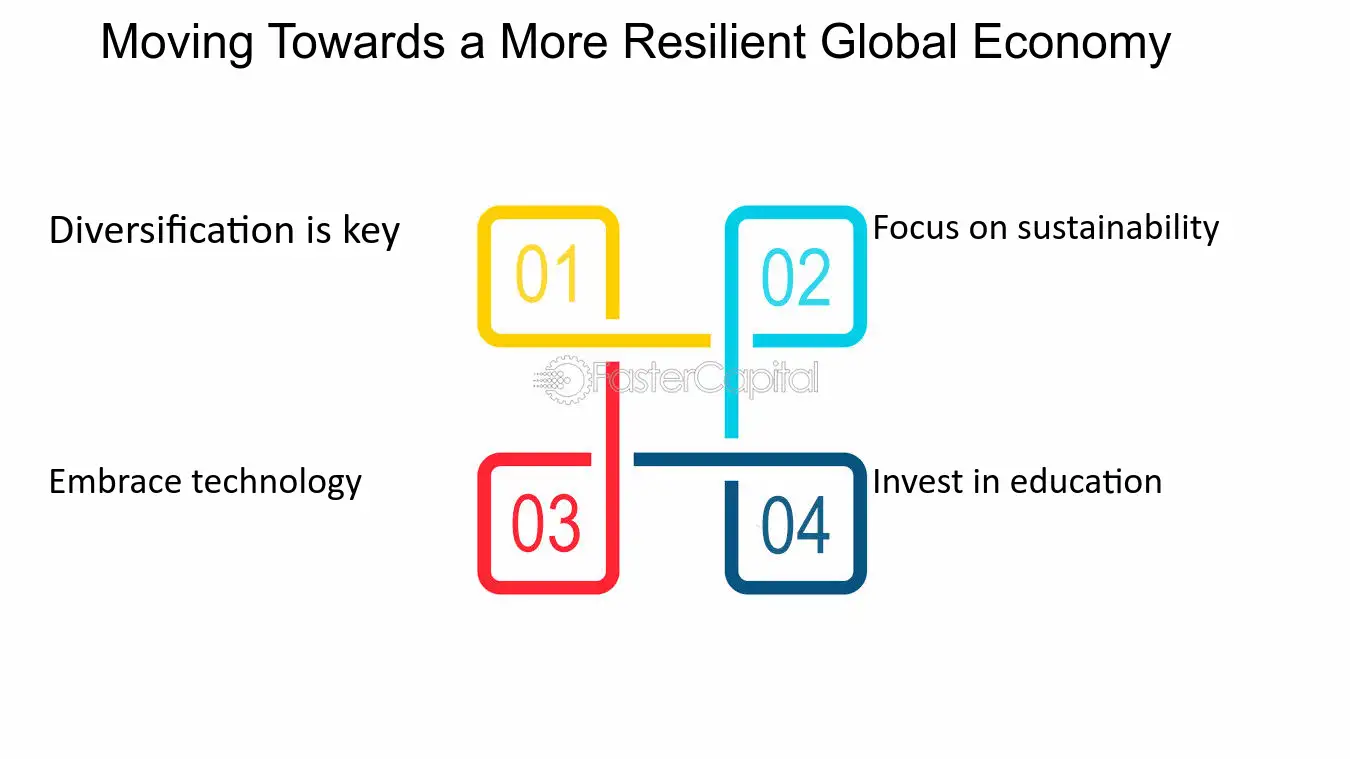 Moving Towards a More Resilient Global Economy

Diversification is key

01

02

Focus on sustainability

Embrace technology

03

04

Invest in education

FasterCapital